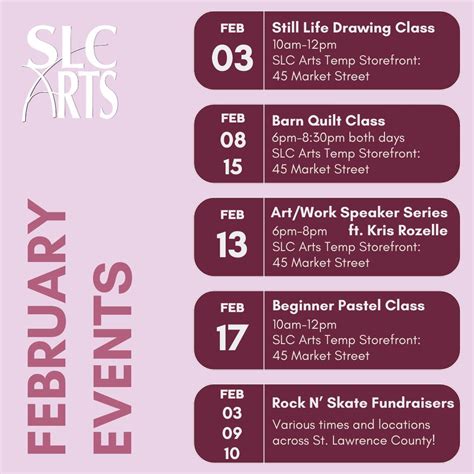 SLC ARTS

FEBRUARY EVENTS

FEB 03
Still Life Drawing Class
10am-12pm
SLC Arts Temp Storefront:
45 Market Street

FEB 08 15
Barn Quilt Class
6pm-8:30pm both days
SLC Arts Temp Storefront:
45 Market Street

FEB 13
Art/Work Speaker Series
6pm-8pm ft. Kris Rozelle
SLC Arts Temp Storefront:
45 Market Street

FEB 17
Beginner Pastel Class
10am-12pm
SLC Arts Temp Storefront:
45 Market Street

FEB 03 09 10
Rock N' Skate Fundraisers
Various times and locations across St. Lawrence County!